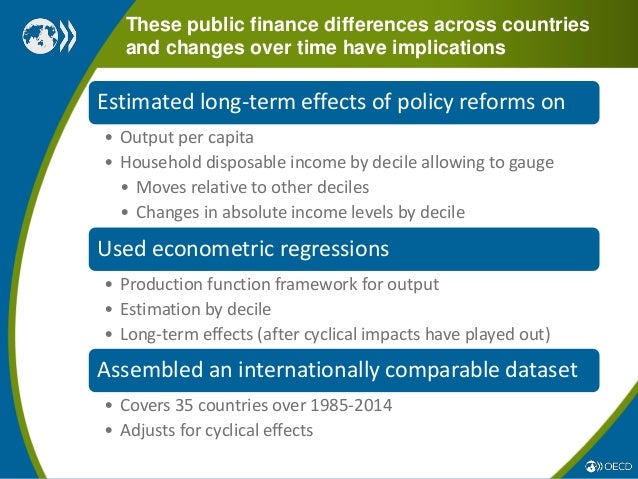 These public finance differences across countries and changes over time have implications

Estimated long-term effects of policy reforms on

• Output per capita
• Household disposable income by decile allowing to gauge
  • Moves relative to other deciles
  • Changes in absolute income levels by decile

Used econometric regressions

• Production function framework for output
• Estimation by decile
• Long-term effects (after cyclical impacts have played out)

Assembled an internationally comparable dataset

• Covers 35 countries over 1985-2014
• Adjusts for cyclical effects

OECD